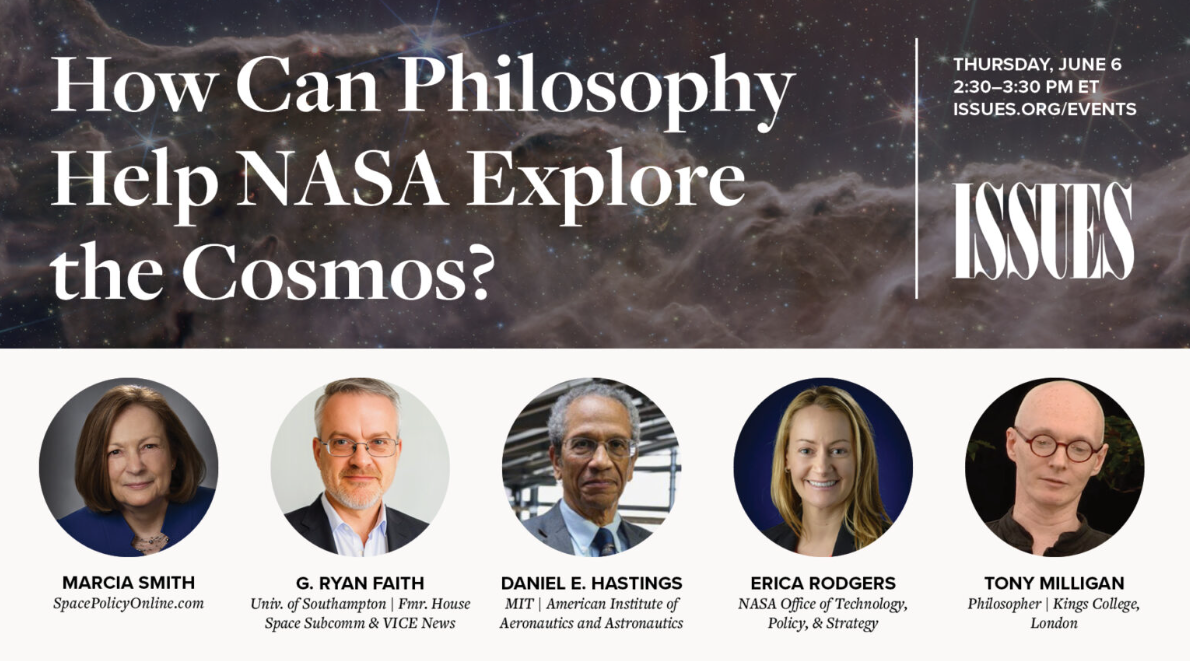 How Can Philosophy Help NASA Explore the Cosmos?

THURSDAY, JUNE 6
2:30–3:30 PM ET
ISSUES.ORG/EVENTS

ISSUES

MARCIA SMITH
SpacePolicyOnline.com

G. RYAN FAITH
Univ. of Southampton | Fmr. House Space Subcomm & VICE News

DANIEL E. HASTINGS
MIT | American Institute of Aeronautics and Astronautics

ERICA RODGERS
NASA Office of Technology, Policy, & Strategy

TONY MILLIGAN
Philosopher | Kings College, London